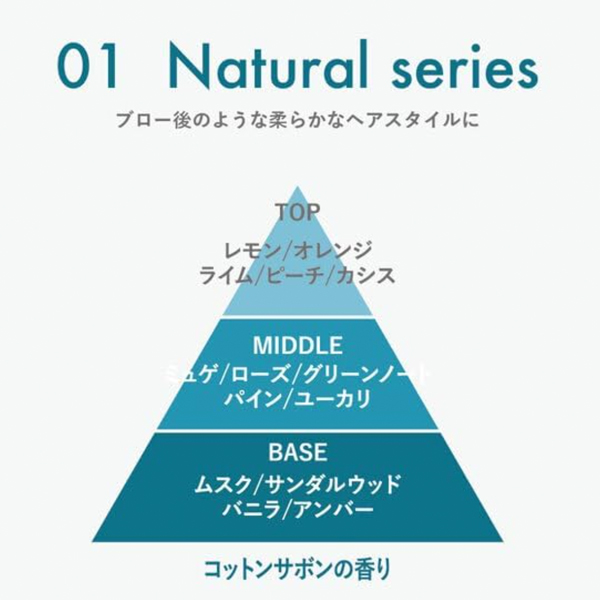 01 Natural series

ブロー後のような柔らかなヘアスタイルに

TOP

レモン/オレンジ
ライム/ピーチ/カシス

MIDDLE

ミュゲ/ローズ/グリーンノート
パイン/ユーカリ

BASE

ムスク/サンダルウッド
バニラ/アンバー

コットンサボンの香り